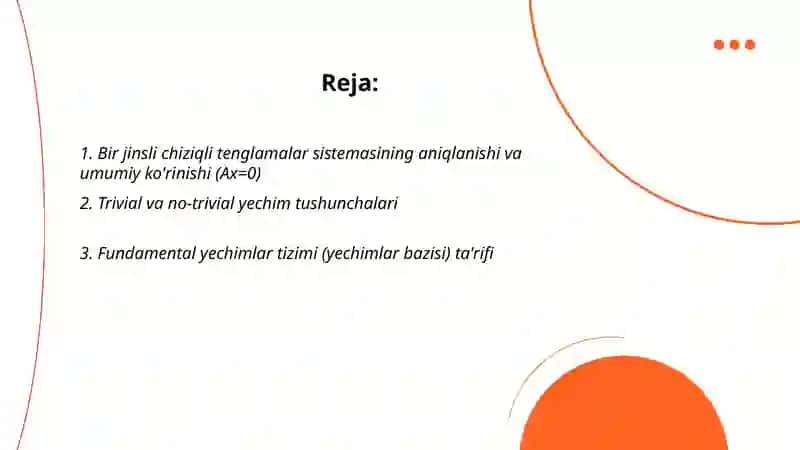 Reja:

1. Bir jinsli chiziqli tenglamalar sistemasining aniqlanishi va umumiy ko'rinishi (Ax=0)

2. Trivial va no-trivial yechim tushunchalari

3. Fundamental yechimlar tizimi (yechimlar bazisi) ta'rifi